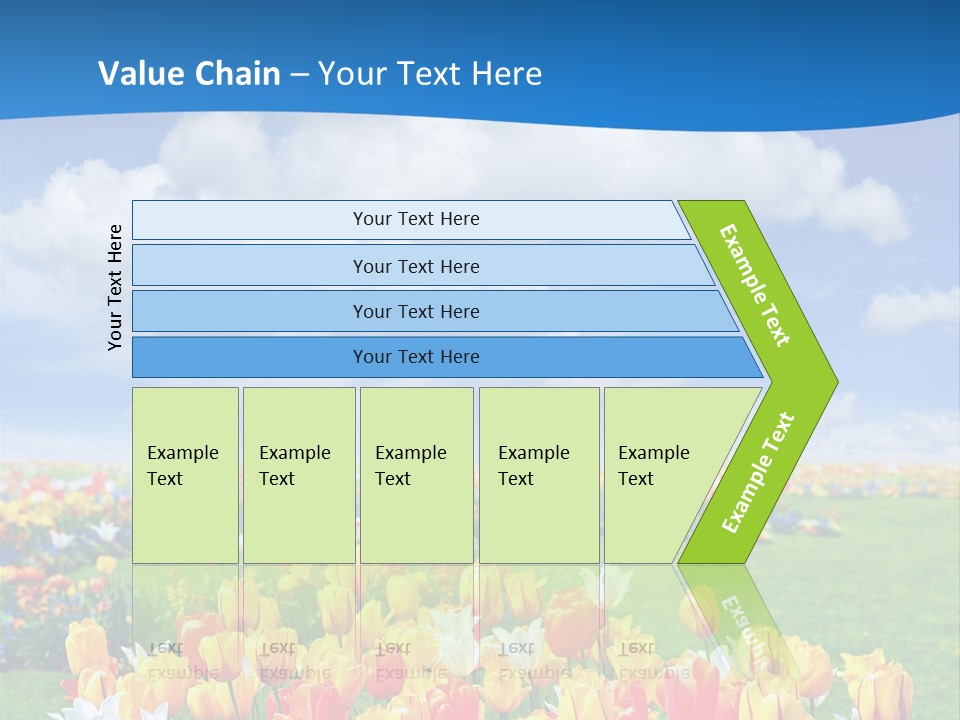 Value Chain – Your Text Here

Your Text Here

Your Text Here

Your Text Here

Your Text Here

Your Text Here

Example Text

Example Text

Example Text

Example Text

Example Text

Example Text

Example Text